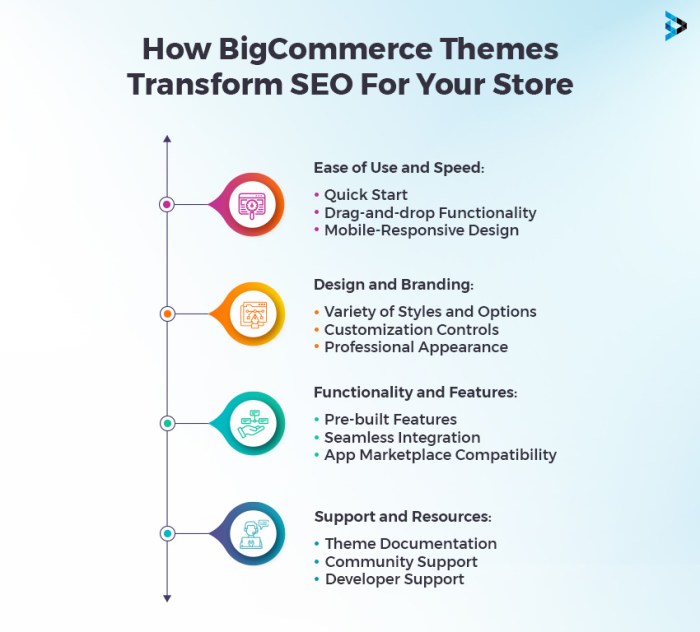 How BigCommerce Themes Transform SEO For Your Store

Ease of Use and Speed:
• Quick Start
• Drag-and-drop Functionality
• Mobile-Responsive Design

Design and Branding:
• Variety of Styles and Options
• Customization Controls
• Professional Appearance

Functionality and Features:
• Pre-built Features
• Seamless Integration
• App Marketplace Compatibility

Support and Resources:
• Theme Documentation
• Community Support
• Developer Support